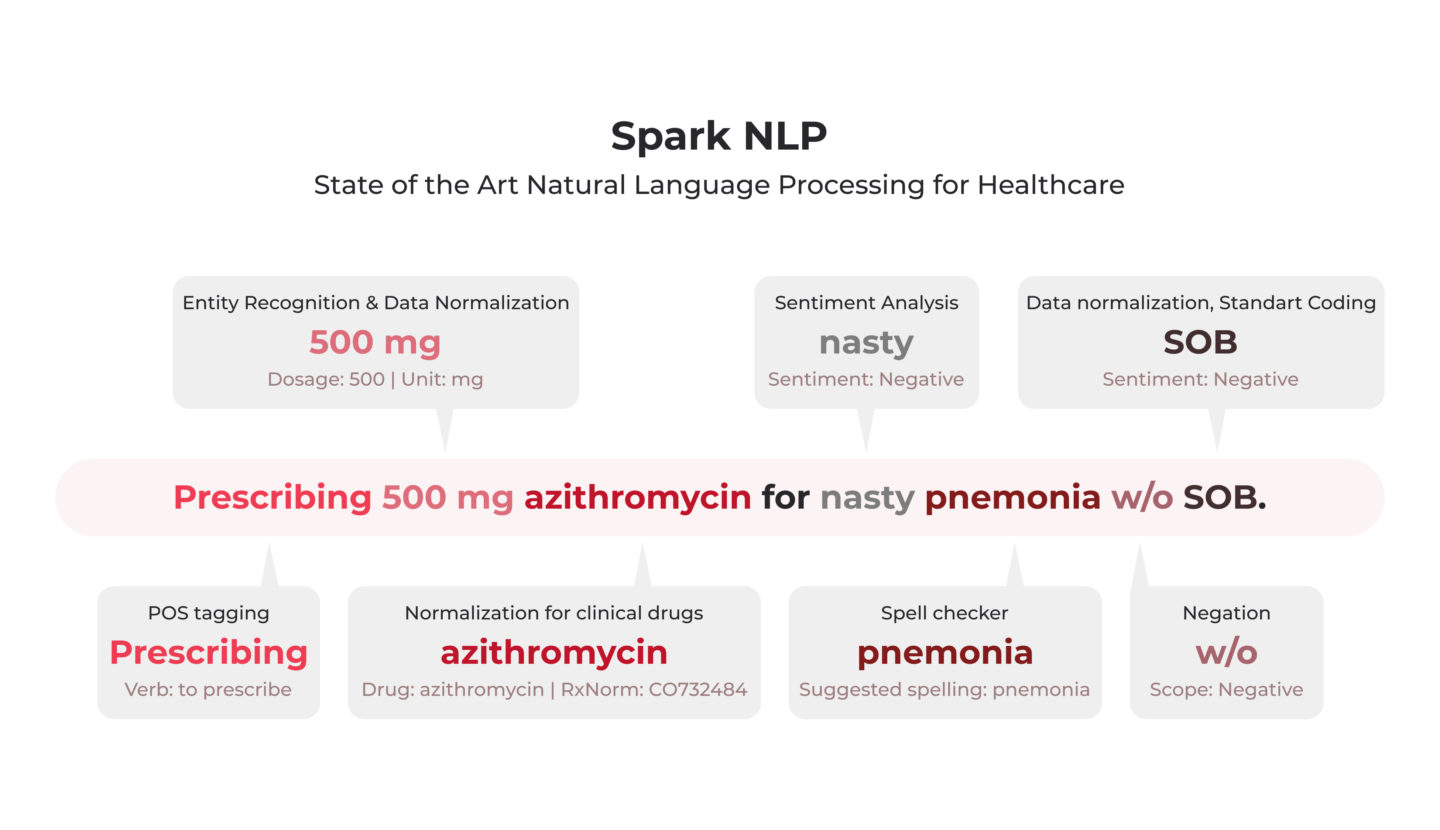 Spark NLP
State of the Art Natural Language Processing for Healthcare

Entity Recognition & Data Normalization
500 mg
Dosage: 500 | Unit: mg

Sentiment Analysis
nasty
Sentiment: Negative

Data normalization, Standart Coding
SOB
Sentiment: Negative

Prescribing 500 mg azithromycin for nasty pnemonia w/o SOB.

POS tagging
Prescribing
Verb: to prescribe

Normalization for clinical drugs
azithromycin
Drug: azithromycin | RxNorm: CO732484

Spell checker
pnemonia
Suggested spelling: pnemonia

Negation
w/o
Scope: Negative